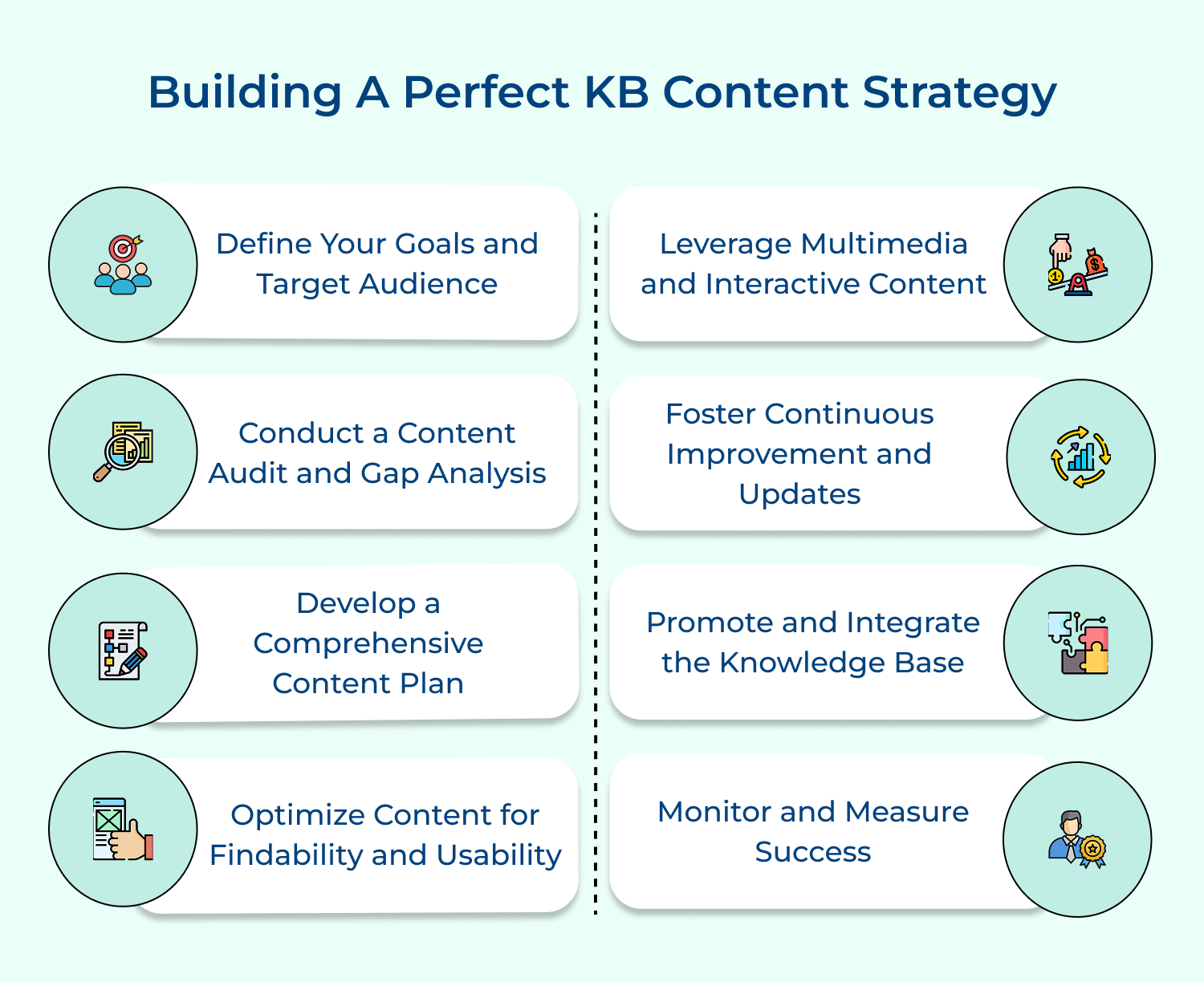 Building A Perfect KB Content Strategy

Define Your Goals and Target Audience

Conduct a Content Audit and Gap Analysis

Develop a Comprehensive Content Plan

Optimize Content for Findability and Usability

Leverage Multimedia and Interactive Content

Foster Continuous Improvement and Updates

Promote and Integrate the Knowledge Base

Monitor and Measure Success